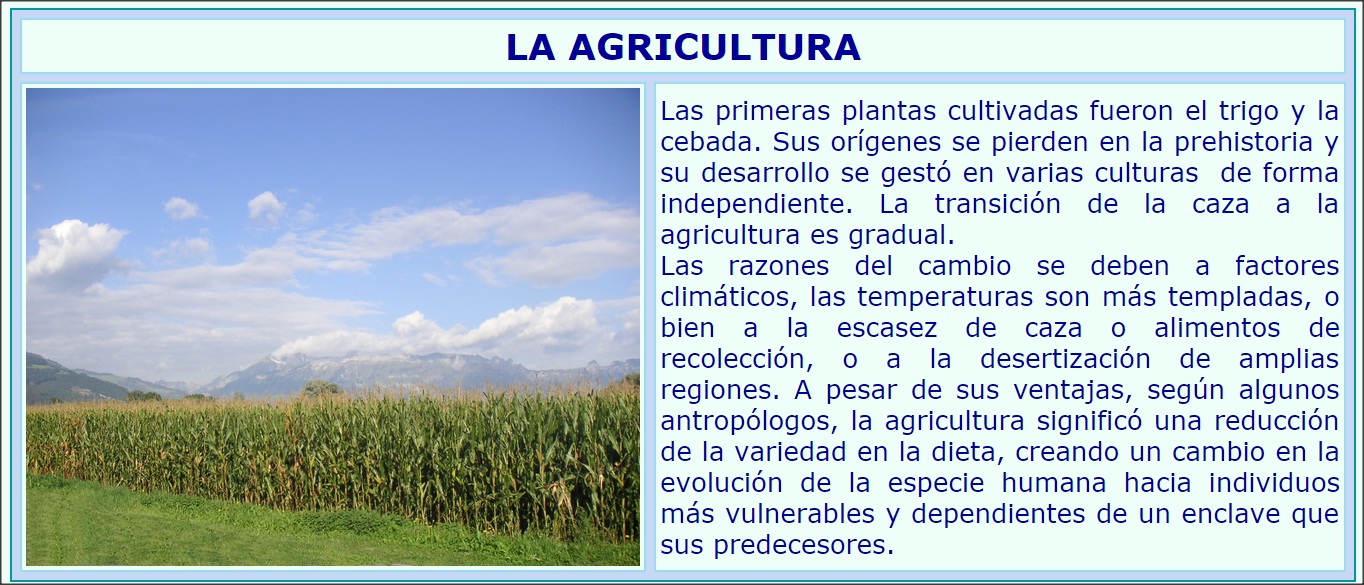 LA AGRICULTURA

Las primeras plantas cultivadas fueron el trigo y la cebada. Sus orígenes se pierden en la prehistoria y su desarrollo se gestó en varias culturas de forma independiente. La transición de la caza a la agricultura es gradual.
Las razones del cambio se deben a factores climáticos, las temperaturas son más templadas, o bien a la escasez de caza o alimentos de recolección, o a la desertización de amplias regiones. A pesar de sus ventajas, según algunos antropólogos, la agricultura significó una reducción de la variedad en la dieta, creando un cambio en la evolución de la especie humana hacia individuos más vulnerables y dependientes de un enclave que sus predecesores.